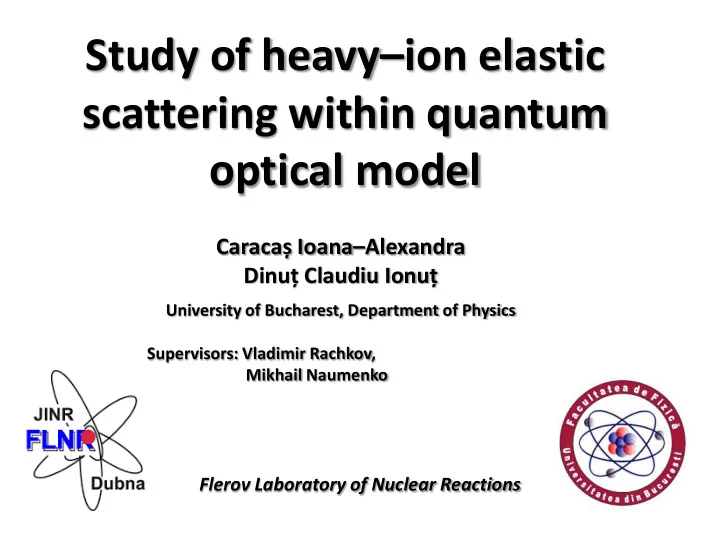 Study of heavy–ion elastic scattering within quantum optical model

Caracaș Ioana–Alexandra
Dinuț Claudiu Ionuț

University of Bucharest, Department of Physics

Supervisors: Vladimir Rachkov,
Mikhail Naumenko

JINR
FLNR
Dubna

Flerov Laboratory of Nuclear Reactions

Facultatea de Fizică
Universitatea din București